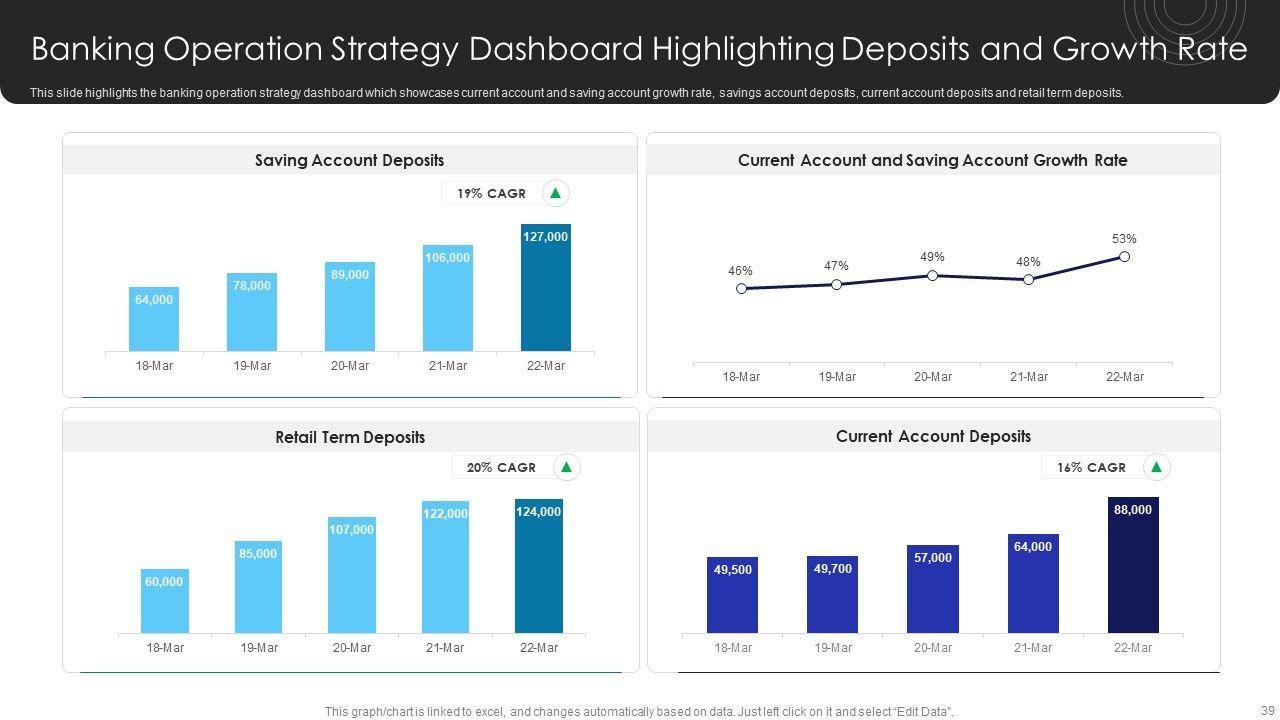 Banking Operation Strategy Dashboard Highlighting Deposits and Growth Rate

This slide highlights the banking operation strategy dashboard which showcases current account and saving account growth rate, savings account deposits, current account deposits and retail term deposits.

Saving Account Deposits

19% CAGR

64,000
78,000
89,000
106,000
127,000

18-Mar 19-Mar 20-Mar 21-Mar 22-Mar

Current Account and Saving Account Growth Rate

46%
47%
49%
48%
53%

18-Mar 19-Mar 20-Mar 21-Mar 22-Mar

Retail Term Deposits

20% CAGR

60,000
85,000
107,000
122,000
124,000

18-Mar 19-Mar 20-Mar 21-Mar 22-Mar

Current Account Deposits

16% CAGR

49,500
49,700
57,000
64,000
88,000

18-Mar 19-Mar 20-Mar 21-Mar 22-Mar

This graph/chart is linked to excel, and changes automatically based on data. Just left click on it and select "Edit Data".

39